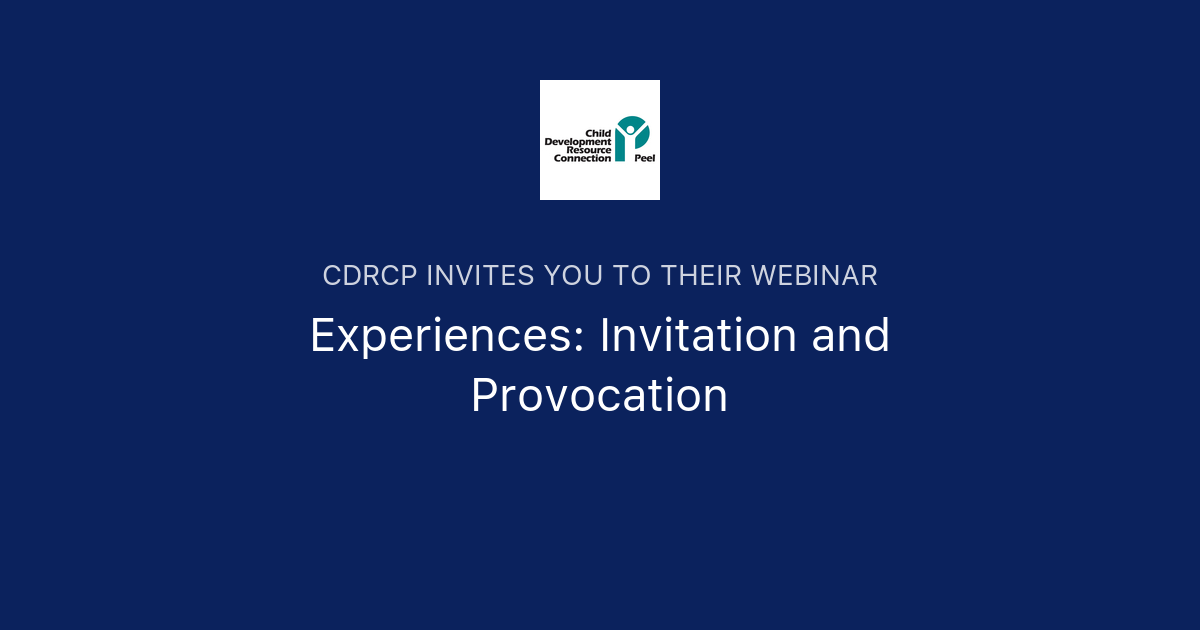 Child Development Resource Connection Peel

CDRCP INVITES YOU TO THEIR WEBINAR

Experiences: Invitation and Provocation